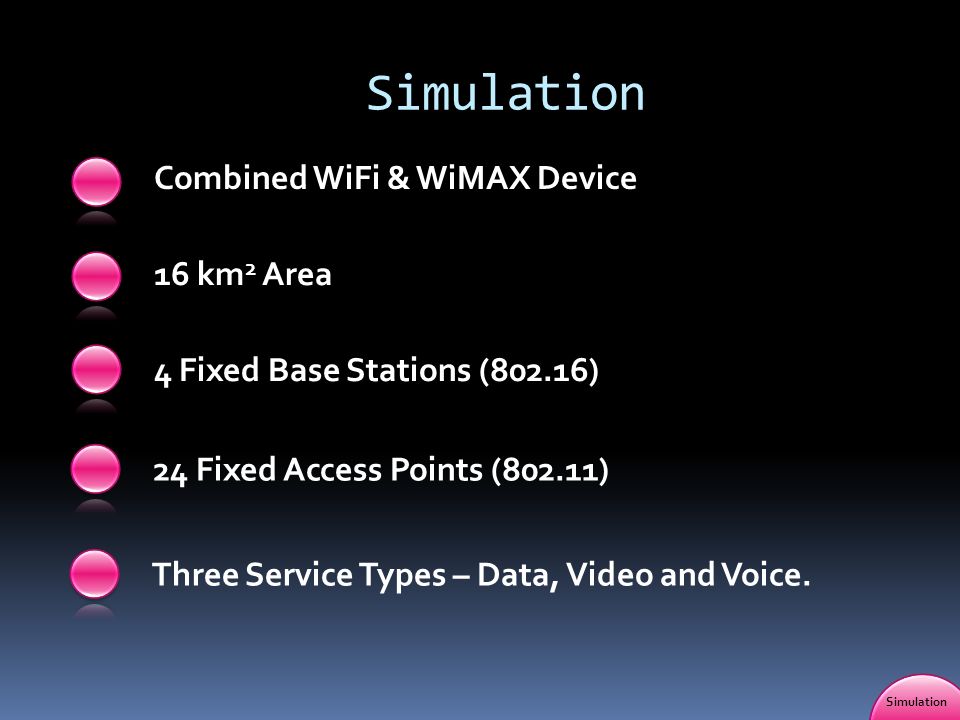 Simulation

Combined WiFi & WiMAX Device

16 $km^2$ Area

4 Fixed Base Stations (802.16)

24 Fixed Access Points (802.11)

Three Service Types – Data, Video and Voice.

Simulation